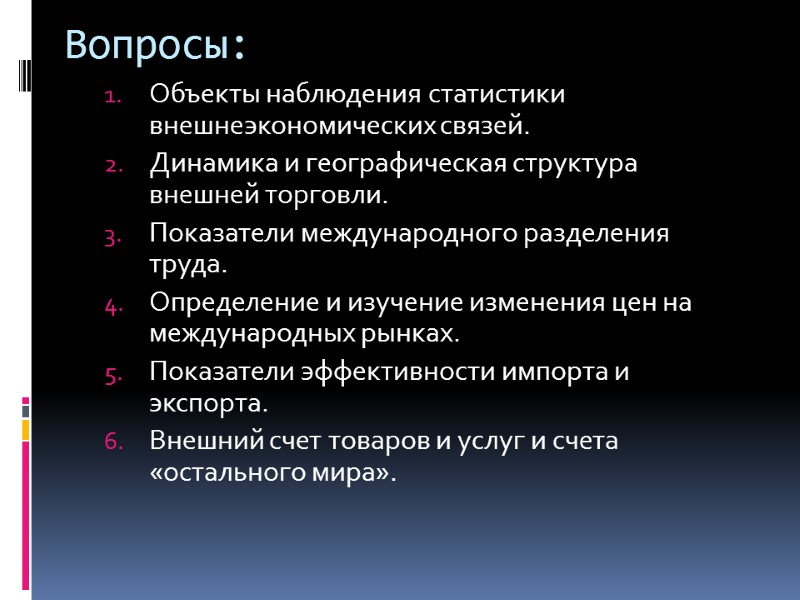 Вопросы:

1. Объекты наблюдения статистики внешнеэкономических связей.
2. Динамика и географическая структура внешней торговли.
3. Показатели международного разделения труда.
4. Определение и изучение изменения цен на международных рынках.
5. Показатели эффективности импорта и экспорта.
6. Внешний счет товаров и услуг и счета «остального мира».